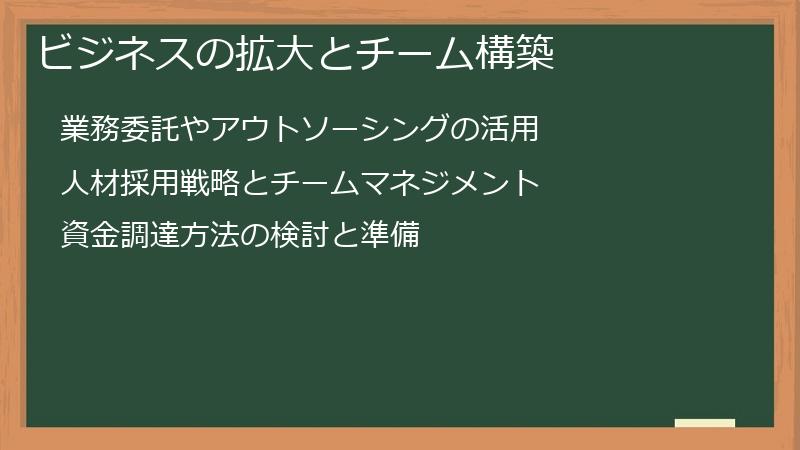 ビジネスの拡大とチーム構築

業務委託やアウトソーシングの活用

人材採用戦略とチームマネジメント

資金調達方法の検討と準備